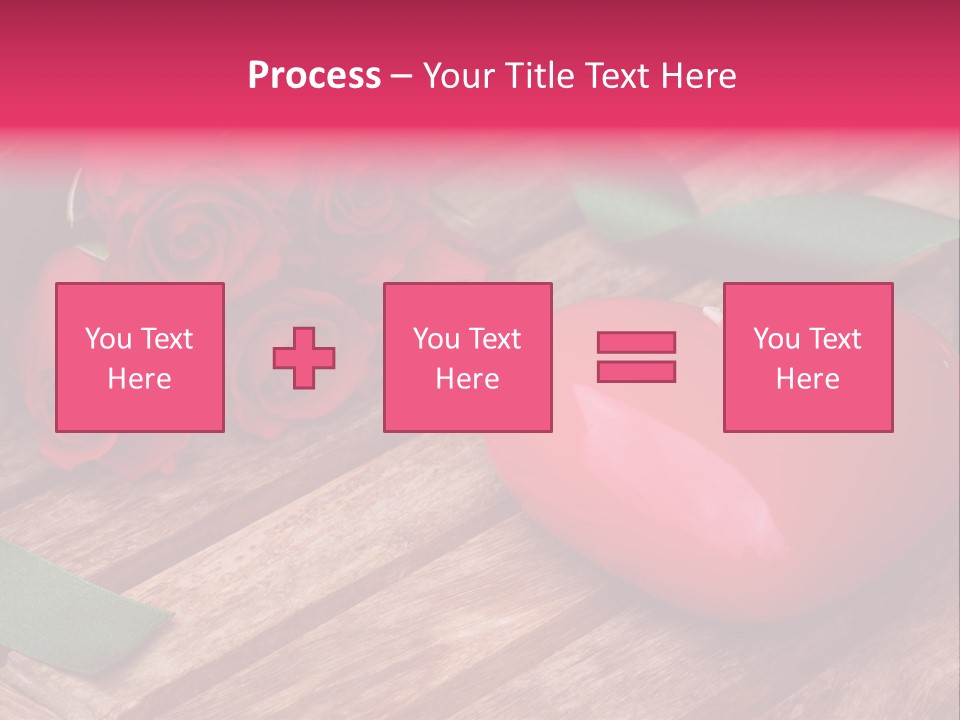 Process – Your Title Text Here

You Text Here

You Text Here

You Text Here